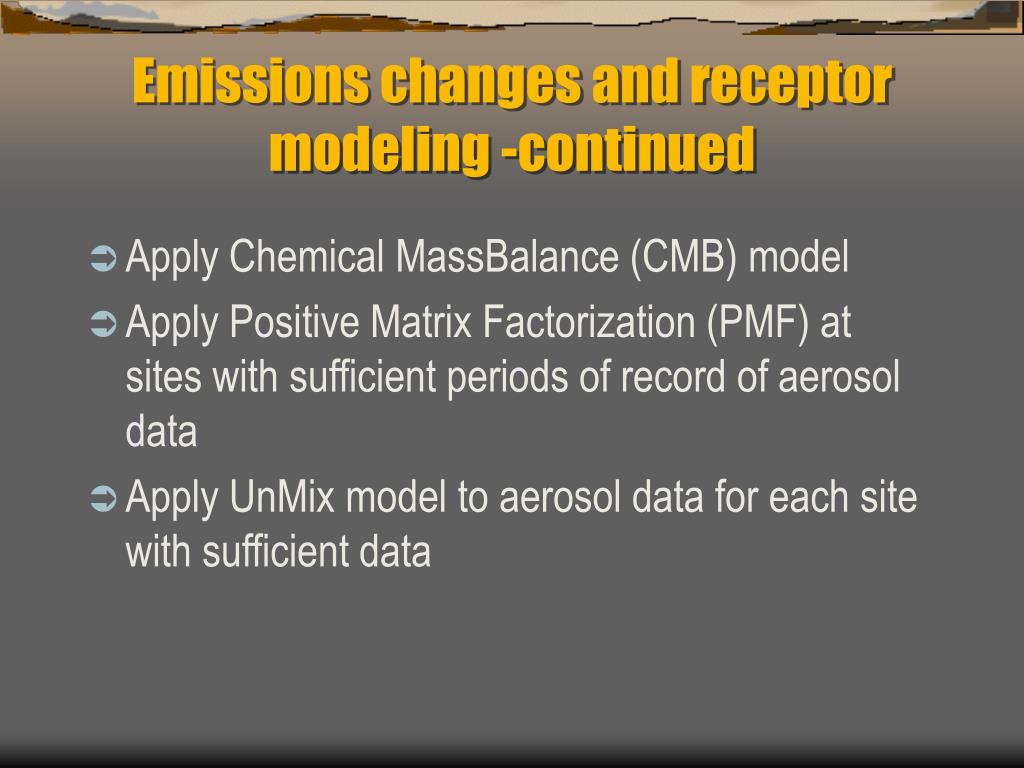 Emissions changes and receptor modeling -continued

➲ Apply Chemical MassBalance (CMB) model

➲ Apply Positive Matrix Factorization (PMF) at sites with sufficient periods of record of aerosol data

➲ Apply UnMix model to aerosol data for each site with sufficient data